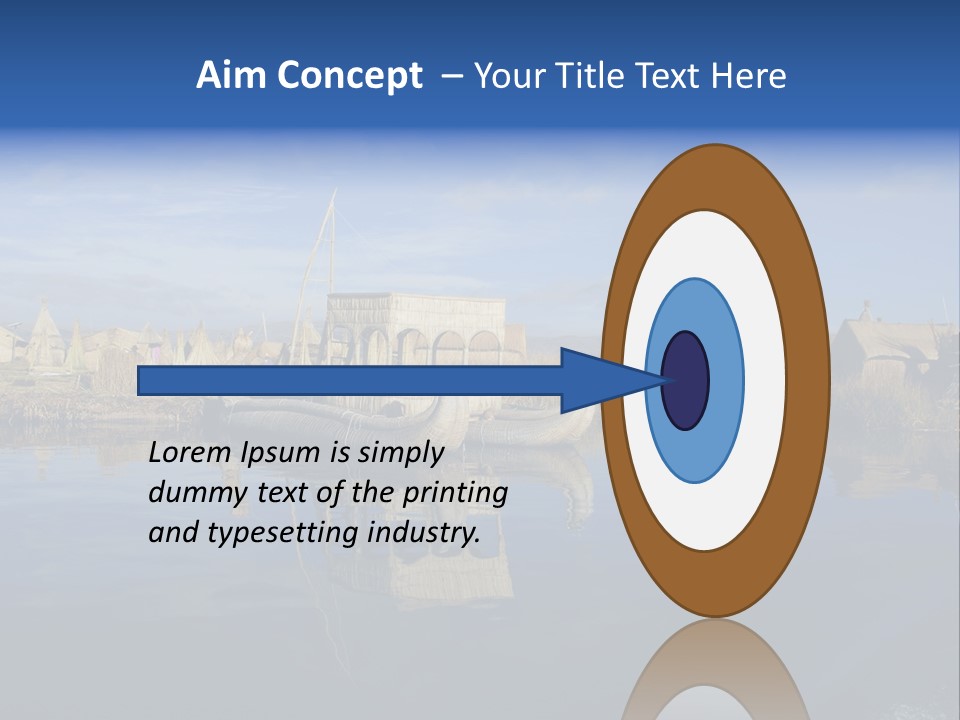 Aim Concept – Your Title Text Here

Lorem Ipsum is simply dummy text of the printing and typesetting industry.